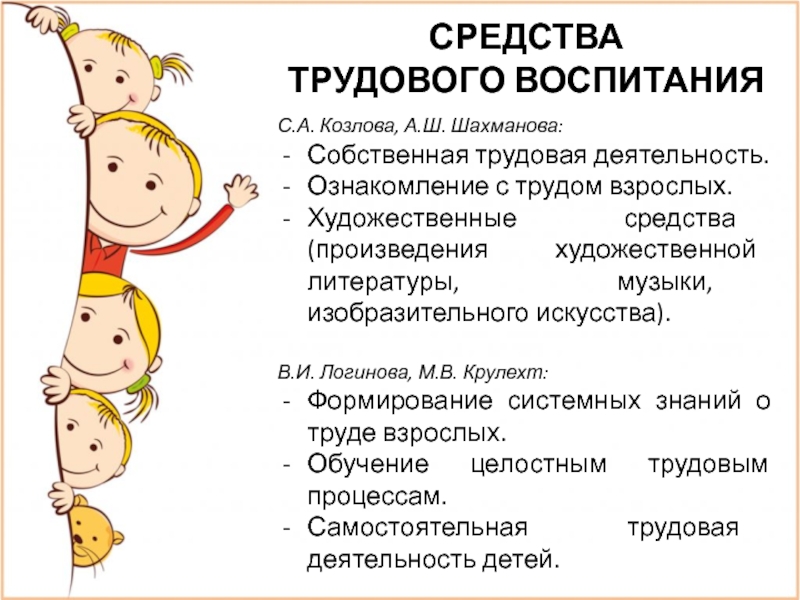 СРЕДСТВА
ТРУДОВОГО ВОСПИТАНИЯ

С.А. Козлова, А.Ш. Шахманова:
- Собственная трудовая деятельность.
- Ознакомление с трудом взрослых.
- Художественные средства (произведения художественной литературы, музыки, изобразительного искусства).

В.И. Логинова, М.В. Крулехт:
- Формирование системных знаний о труде взрослых.
- Обучение целостным трудовым процессам.
- Самостоятельная трудовая деятельность детей.